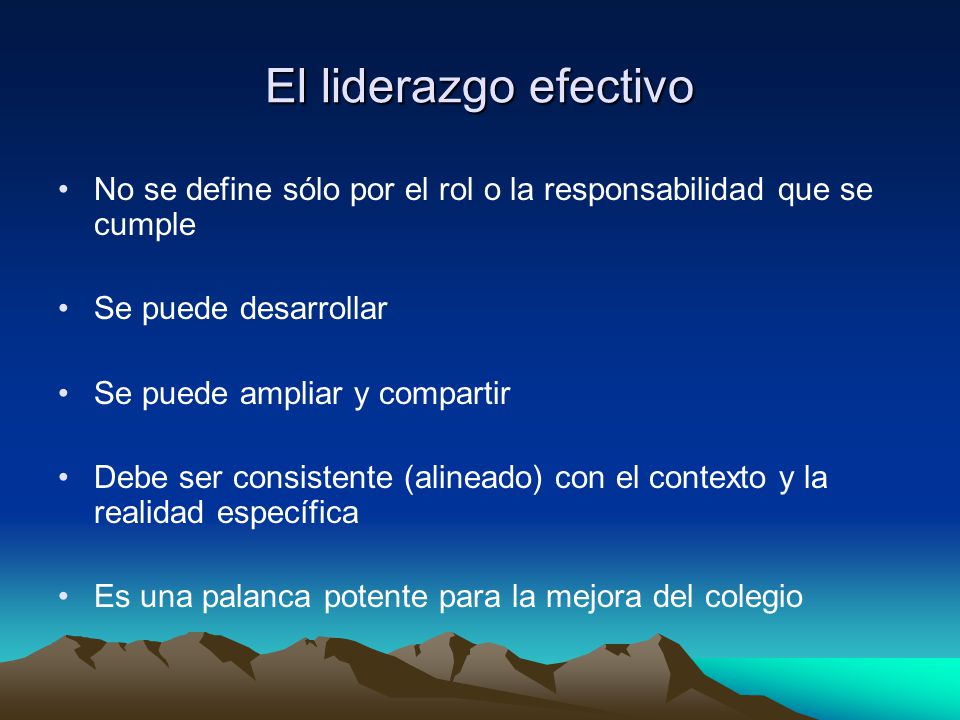 El liderazgo efectivo

• No se define sólo por el rol o la responsabilidad que se cumple

• Se puede desarrollar

• Se puede ampliar y compartir

• Debe ser consistente (alineado) con el contexto y la realidad específica

• Es una palanca potente para la mejora del colegio